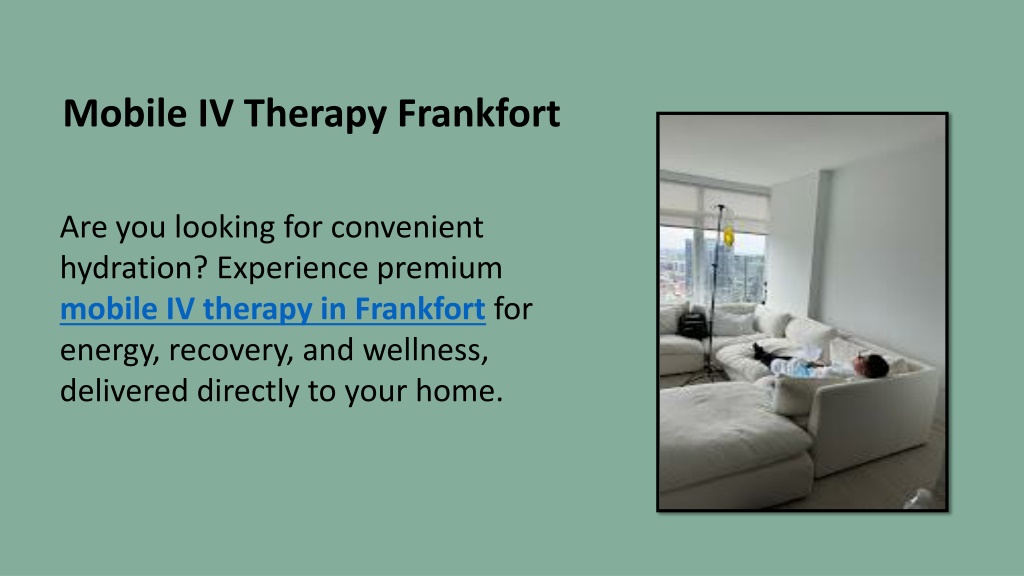 Mobile IV Therapy Frankfort

Are you looking for convenient hydration? Experience premium mobile IV therapy in Frankfort for energy, recovery, and wellness, delivered directly to your home.